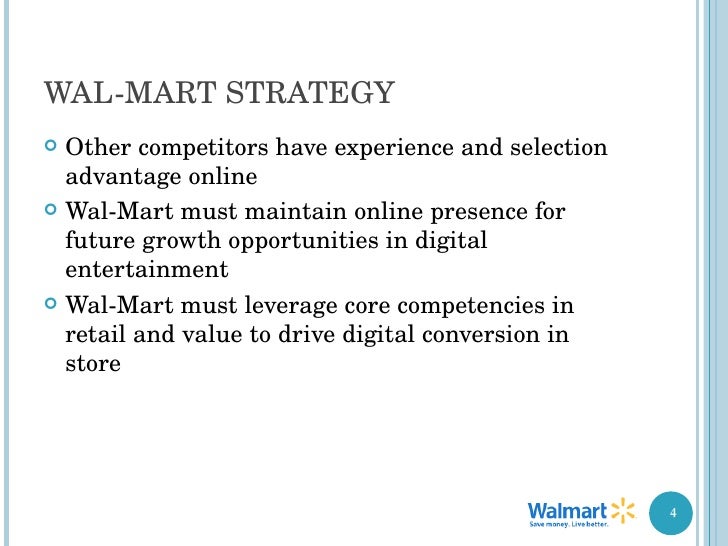 WAL-MART STRATEGY

Other competitors have experience and selection advantage online

Wal-Mart must maintain online presence for future growth opportunities in digital entertainment

Wal-Mart must leverage core competencies in retail and value to drive digital conversion in store

Walmart
Save money. Live better.

4